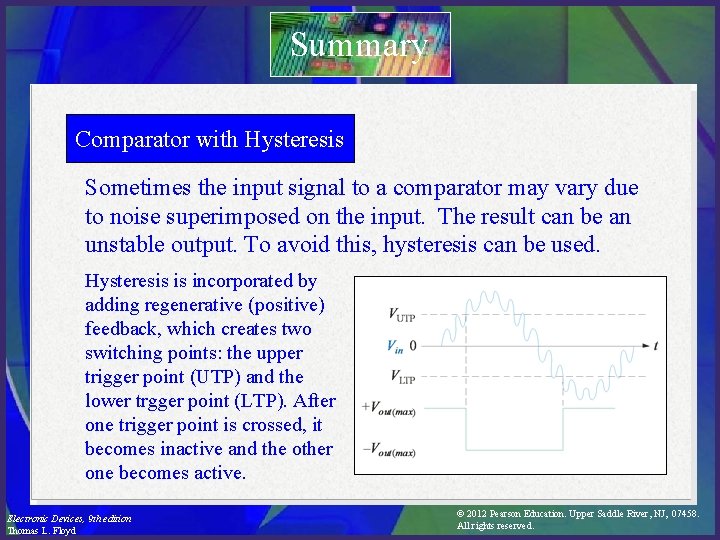 Summary

Comparator with Hysteresis

Sometimes the input signal to a comparator may vary due to noise superimposed on the input. The result can be an unstable output. To avoid this, hysteresis can be used.

Hysteresis is incorporated by adding regenerative (positive) feedback, which creates two switching points: the upper trigger point (UTP) and the lower trgger point (LTP). After one trigger point is crossed, it becomes inactive and the other one becomes active.

$V_{UTP}$
$V_{in}$ 0
$t$
$V_{LTP}$
$+V_{out(max)}$
$-V_{out(max)}$

Electronic Devices, 9th edition
Thomas L. Floyd

© 2012 Pearson Education. Upper Saddle River, NJ, 07458.
All rights reserved.